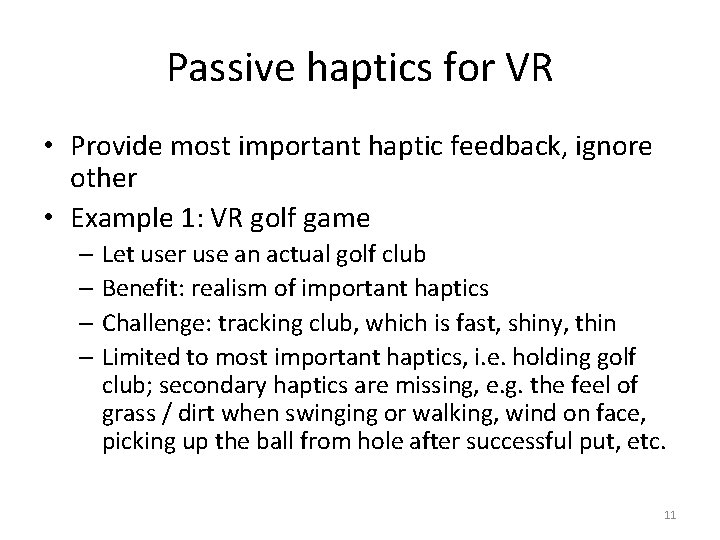 Passive haptics for VR

• Provide most important haptic feedback, ignore other
• Example 1: VR golf game
  – Let user use an actual golf club
  – Benefit: realism of important haptics
  – Challenge: tracking club, which is fast, shiny, thin
  – Limited to most important haptics, i.e. holding golf club; secondary haptics are missing, e.g. the feel of grass / dirt when swinging or walking, wind on face, picking up the ball from hole after successful put, etc.

11